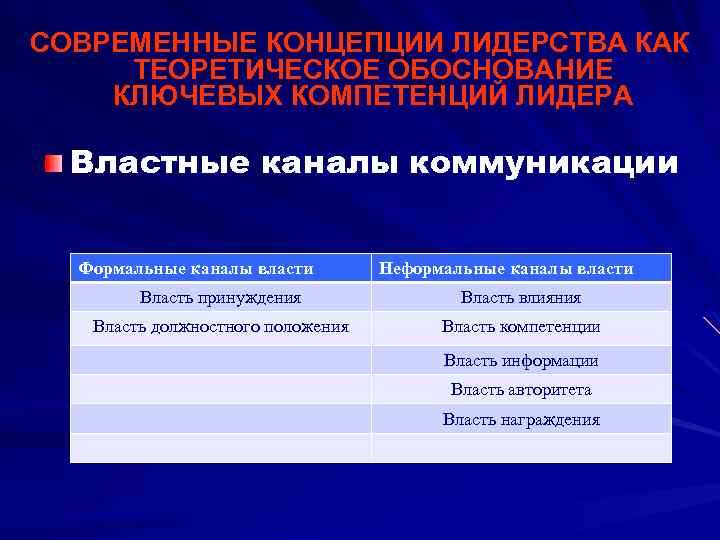 СОВРЕМЕННЫЕ КОНЦЕПЦИИ ЛИДЕРСТВА КАК ТЕОРЕТИЧЕСКОЕ ОБОСНОВАНИЕ КЛЮЧЕВЫХ КОМПЕТЕНЦИЙ ЛИДЕРА

Властные каналы коммуникации

| Формальные каналы власти | Неформальные каналы власти |
|---|---|
| Власть принуждения | Власть влияния |
| Власть должностного положения | Власть компетенции |
| | Власть информации |
| | Власть авторитета |
| | Власть награждения |
| | |